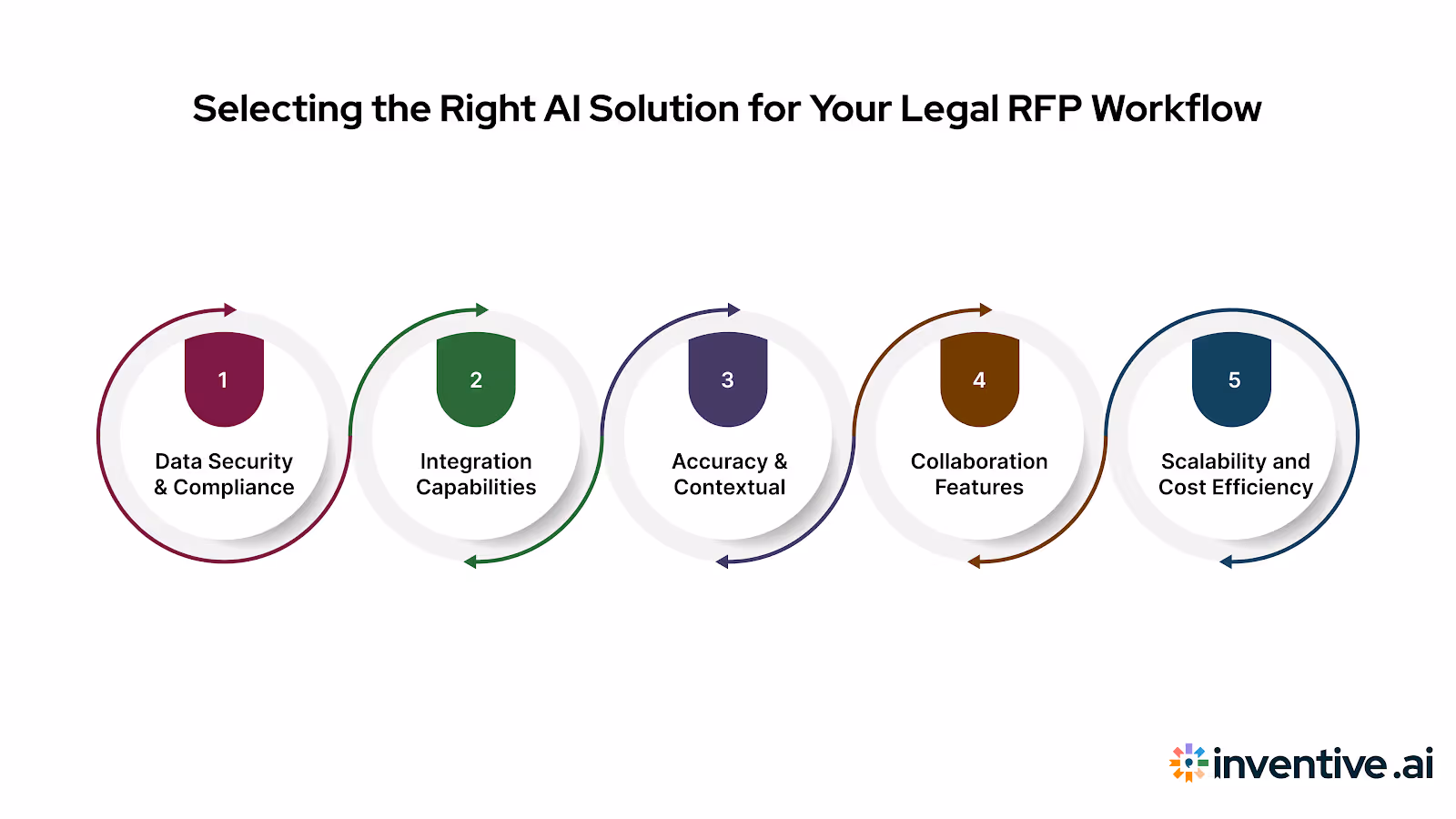 Selecting the Right AI Solution for Your Legal RFP Workflow

1
Data Security & Compliance

2
Integration Capabilities

3
Accuracy & Contextual

4
Collaboration Features

5
Scalability and Cost Efficiency

inventive.ai